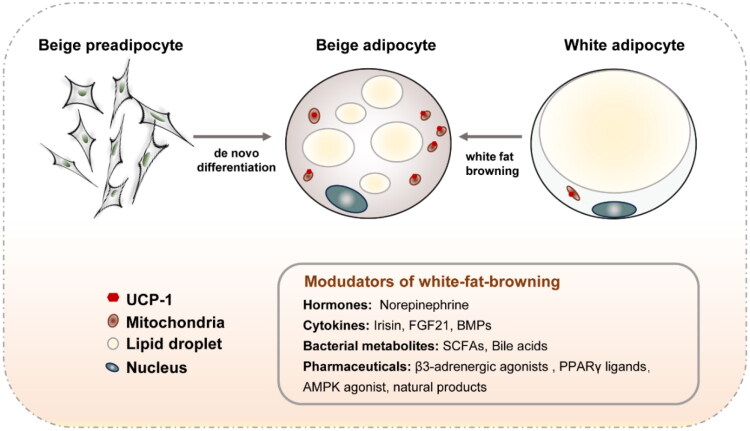 Beige preadipocyte

Beige adipocyte

White adipocyte

de novo differentiation

white fat browning

UCP-1
Mitochondria
Lipid droplet
Nucleus

Modudators of white-fat-browning

Hormones: Norepinephrine
Cytokines: Irisin, FGF21, BMPs
Bacterial metabolites: SCFAs, Bile acids
Pharmaceuticals: β3-adrenergic agonists , PPARγ ligands, AMPK agonist, natural products